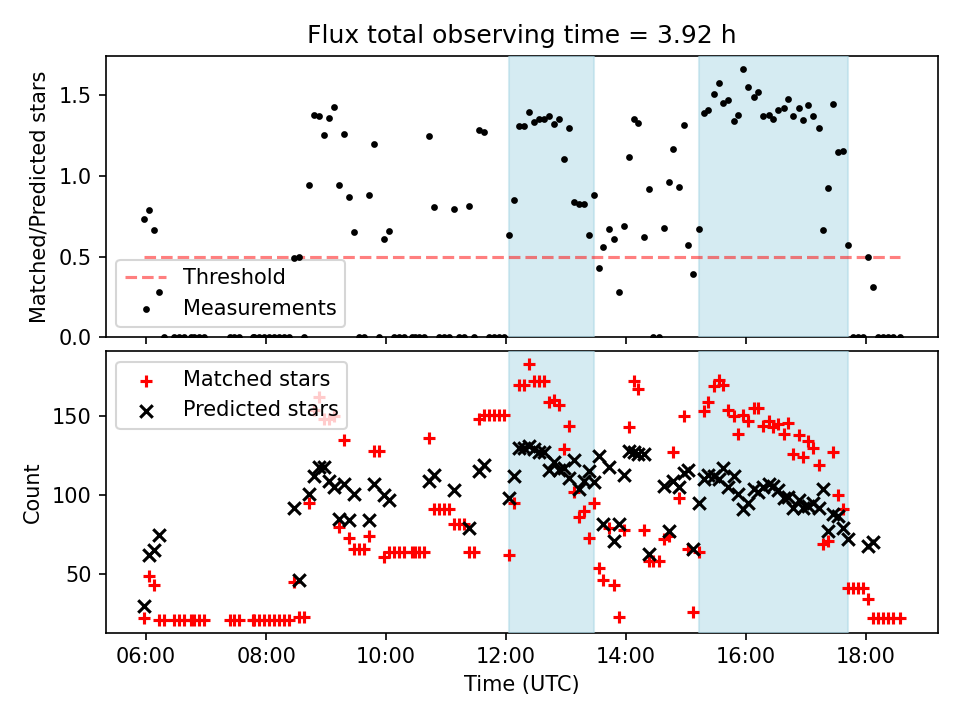 Flux total observing time = 3.92 h

Matched/Predicted stars

1.5
1.0
0.5
0.0

Threshold
Measurements

Matched stars
Predicted stars

Count

150
100
50

06:00 08:00 10:00 12:00 14:00 16:00 18:00

Time (UTC)